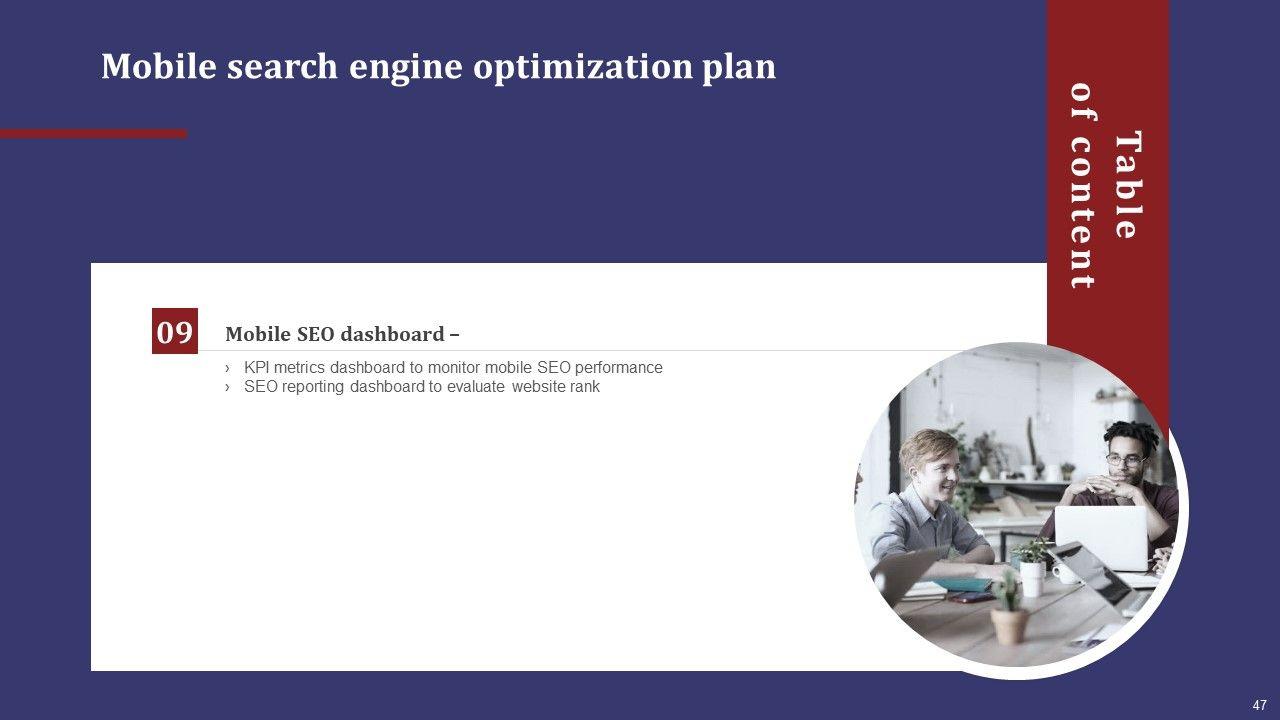 Mobile search engine optimization plan

Table of content

09 Mobile SEO dashboard –

› KPI metrics dashboard to monitor mobile SEO performance
› SEO reporting dashboard to evaluate website rank

47